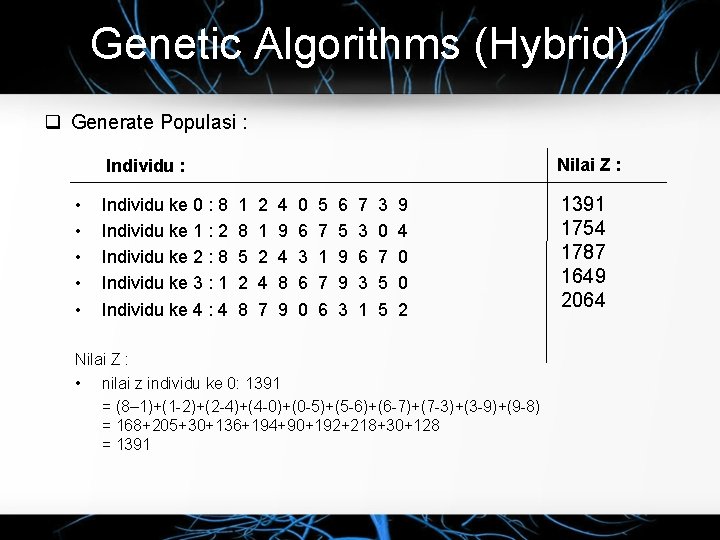 Genetic Algorithms (Hybrid)

❑ Generate Populasi :

| Individu : | Nilai Z : |
|---|---|
| • Individu ke 0 : 8 1 2 4 0 5 6 7 3 9 | 1391 |
| • Individu ke 1 : 2 8 1 9 6 7 5 3 0 4 | 1754 |
| • Individu ke 2 : 8 5 2 4 3 1 9 6 7 0 | 1787 |
| • Individu ke 3 : 1 2 4 8 6 7 9 3 5 0 | 1649 |
| • Individu ke 4 : 4 8 7 9 0 6 3 1 5 2 | 2064 |

Nilai Z :
• nilai z individu ke 0: 1391
= (8–1)+(1-2)+(2-4)+(4-0)+(0-5)+(5-6)+(6-7)+(7-3)+(3-9)+(9-8)
= 168+205+30+136+194+90+192+218+30+128
= 1391